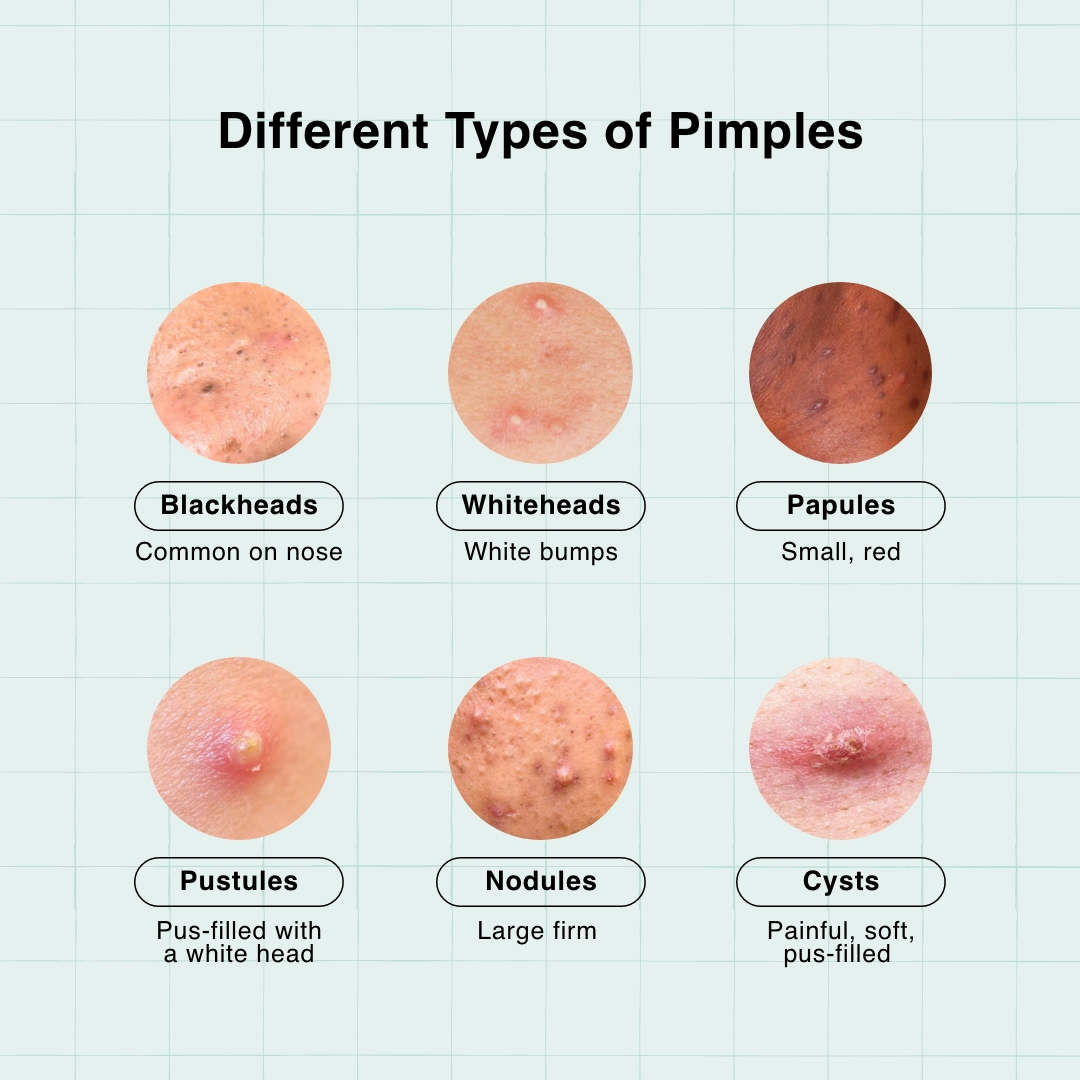 Different Types of Pimples

Blackheads
Common on nose

Whiteheads
White bumps

Papules
Small, red

Pustules
Pus-filled with a white head

Nodules
Large firm

Cysts
Painful, soft, pus-filled